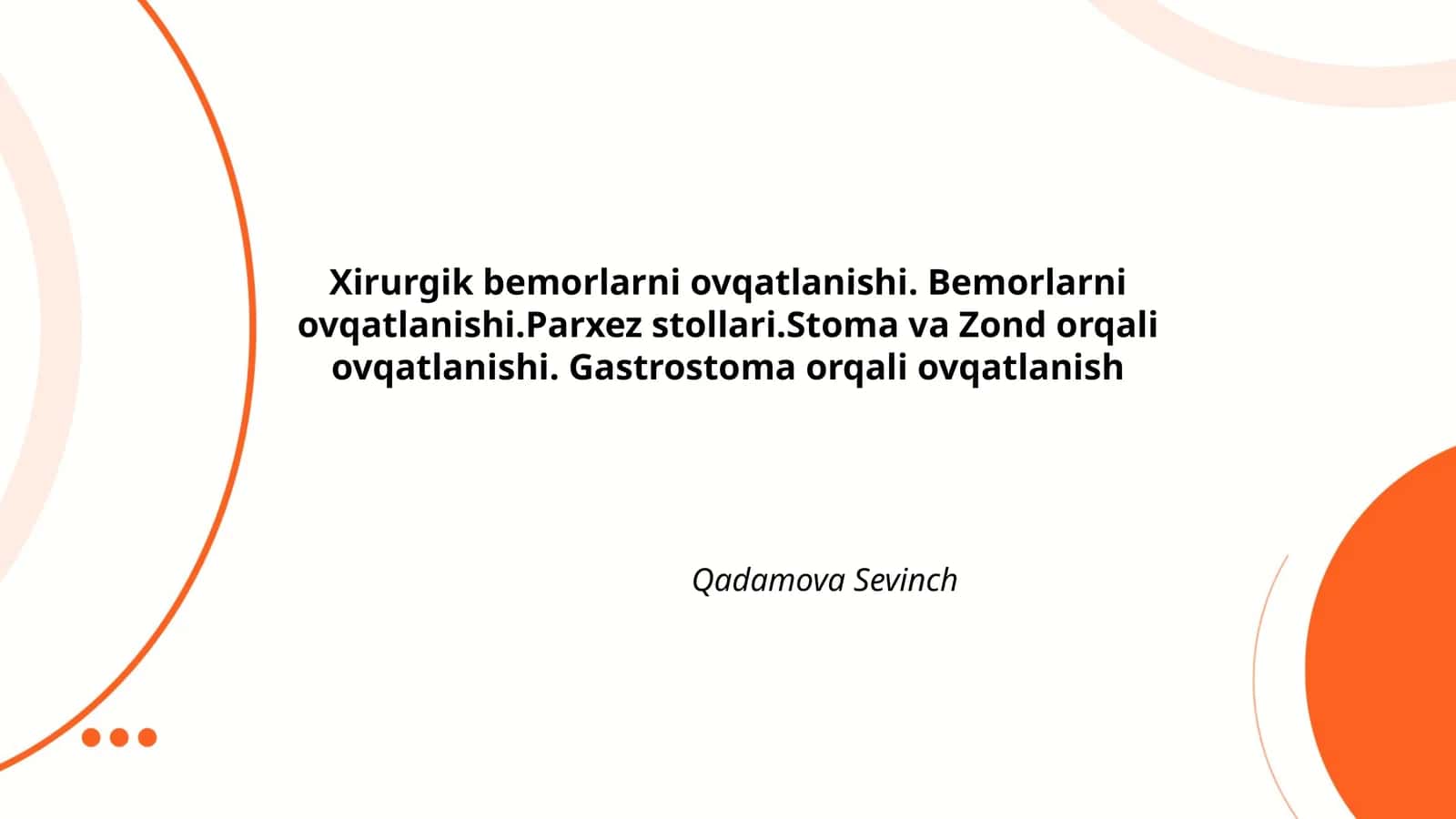 Xirurgik bemorlarni ovqatlanishi. Bemorlarni ovqatlanishi.Parxez stollari.Stoma va Zond orqali ovqatlanishi. Gastrostoma orqali ovqatlanish

Qadamova Sevinch